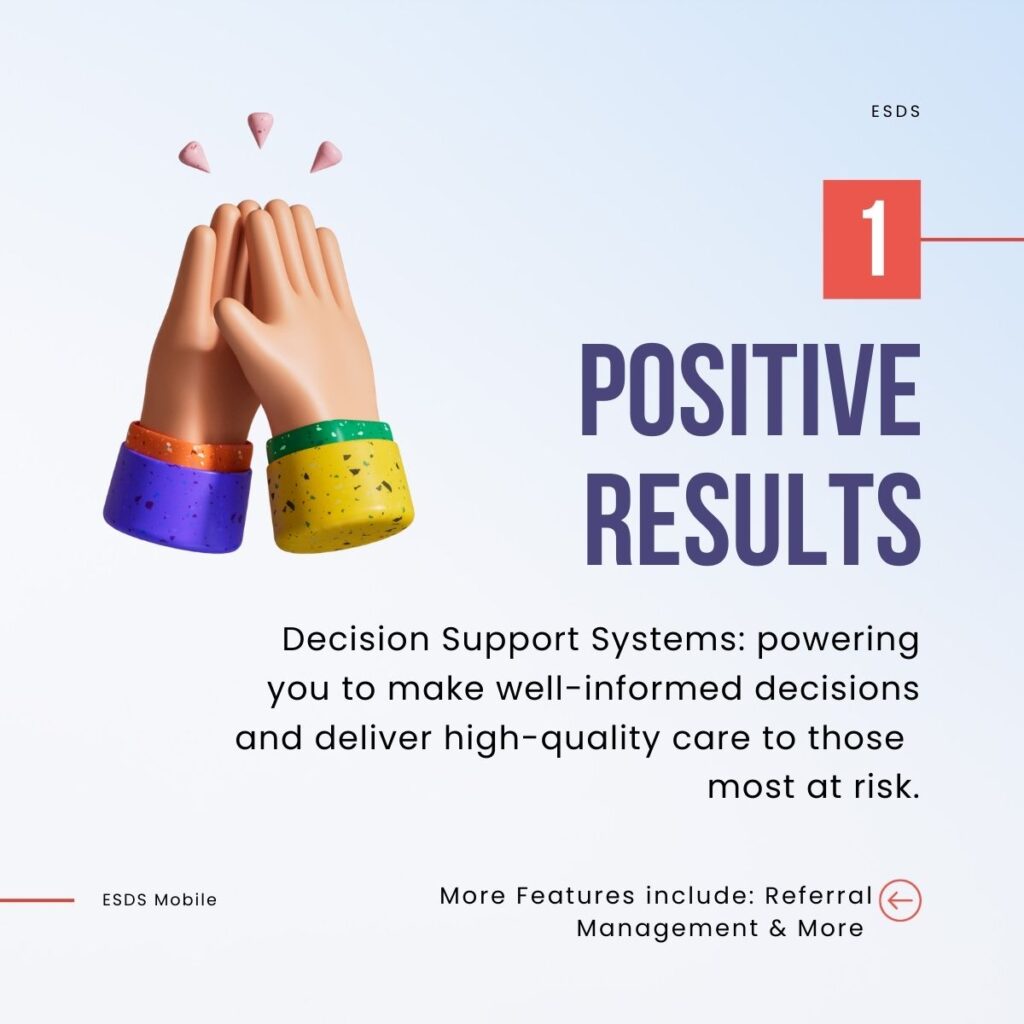 ESDS

1

POSITIVE RESULTS

Decision Support Systems: powering you to make well-informed decisions and deliver high-quality care to those most at risk.

ESDS Mobile

More Features include: Referral Management & More